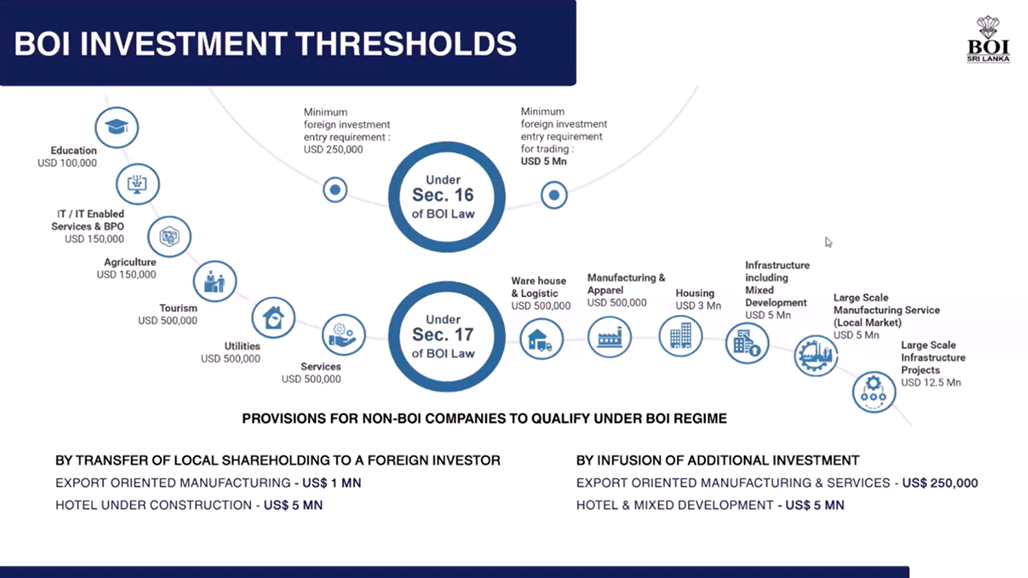 BOI INVESTMENT THRESHOLDS

BOI
SRI LANKA

Minimum foreign investment entry requirement : USD 250,000

Under Sec. 16 of BOI Law

Minimum foreign investment entry requirement for trading : USD 5 Mn

Education USD 100,000

IT / IT Enabled Services & BPO USD 150,000

Agriculture USD 150,000

Tourism USD 500,000

Utilities USD 500,000

Services USD 500,000

Under Sec. 17 of BOI Law

Ware house & Logistic USD 500,000

Manufacturing & Apparel USD 500,000

Housing USD 3 Mn

Infrastructure including Mixed Development USD 5 Mn

Large Scale Manufacturing Service (Local Market) USD 5 Mn

Large Scale Infrastructure Projects USD 12.5 Mn

PROVISIONS FOR NON-BOI COMPANIES TO QUALIFY UNDER BOI REGIME

BY TRANSFER OF LOCAL SHAREHOLDING TO A FOREIGN INVESTOR
EXPORT ORIENTED MANUFACTURING - US$ 1 MN
HOTEL UNDER CONSTRUCTION - US$ 5 MN

BY INFUSION OF ADDITIONAL INVESTMENT
EXPORT ORIENTED MANUFACTURING & SERVICES - US$ 250,000
HOTEL & MIXED DEVELOPMENT - US$ 5 MN